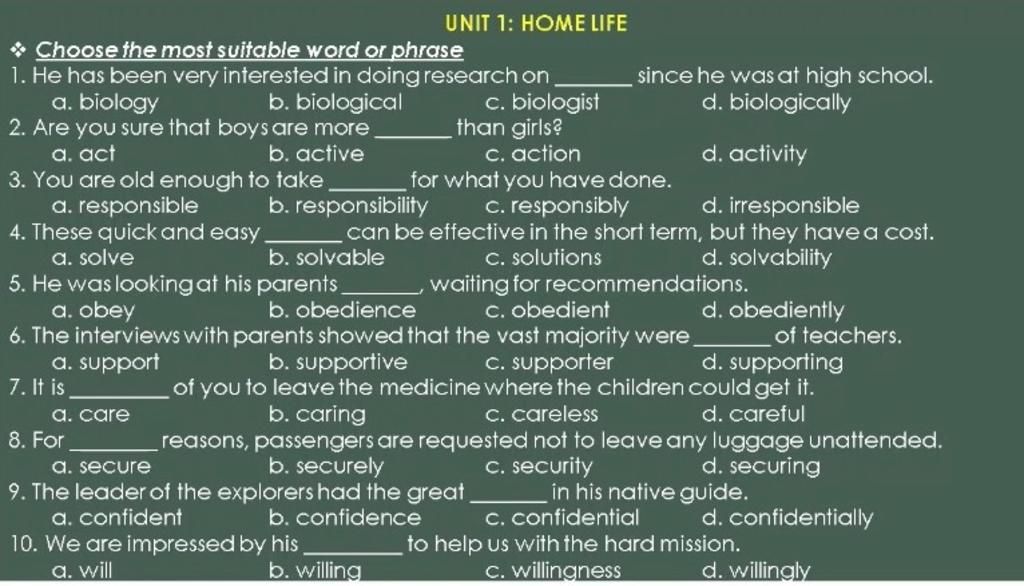 UNIT 1: HOME LIFE

❖ Choose the most suitable word or phrase

1. He has been very interested in doing research on ______ since he was at high school.
a. biology b. biological c. biologist d. biologically

2. Are you sure that boys are more ______ than girls?
a. act b. active c. action d. activity

3. You are old enough to take ______ for what you have done.
a. responsible b. responsibility c. responsibly d. irresponsible

4. These quick and easy ______ can be effective in the short term, but they have a cost.
a. solve b. solvable c. solutions d. solvability

5. He was looking at his parents ______, waiting for recommendations.
a. obey b. obedience c. obedient d. obediently

6. The interviews with parents showed that the vast majority were ______ of teachers.
a. support b. supportive c. supporter d. supporting

7. It is ______ of you to leave the medicine where the children could get it.
a. care b. caring c. careless d. careful

8. For ______ reasons, passengers are requested not to leave any luggage unattended.
a. secure b. securely c. security d. securing

9. The leader of the explorers had the great ______ in his native guide.
a. confident b. confidence c. confidential d. confidentially

10. We are impressed by his ______ to help us with the hard mission.
a. will b. willing c. willingness d. willingly